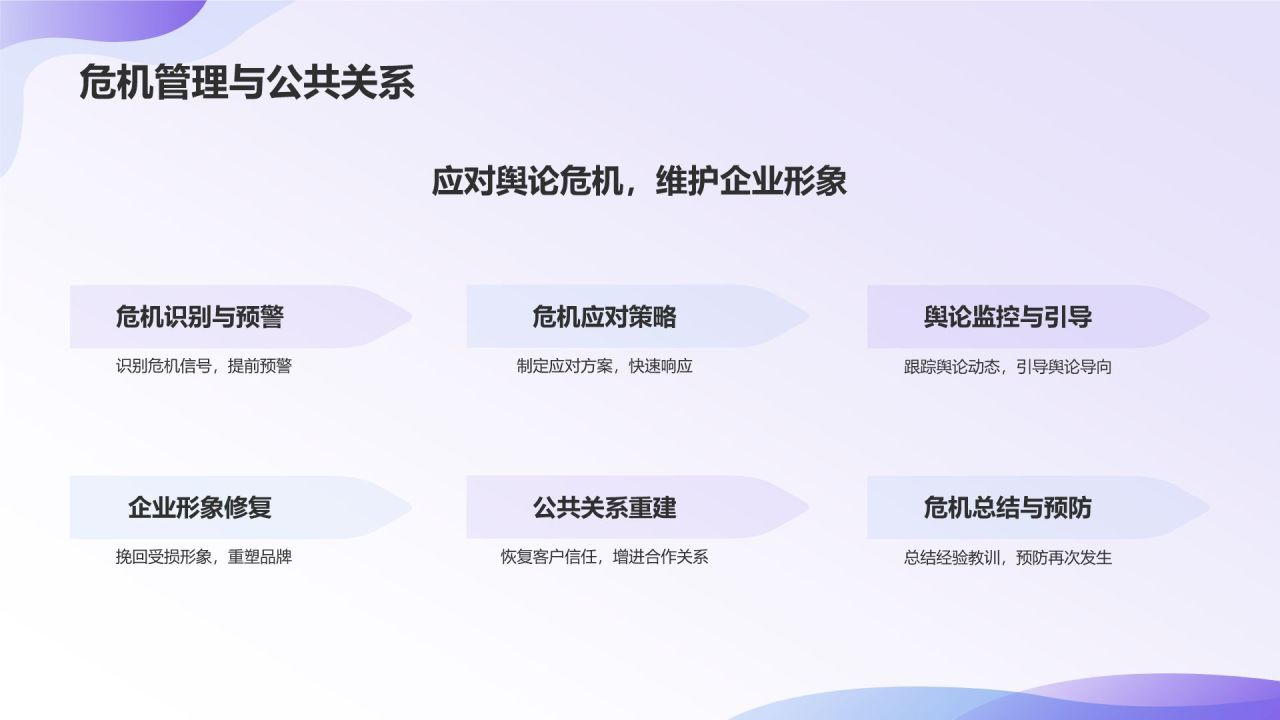 危机管理与公共关系

应对舆论危机，维护企业形象

危机识别与预警

识别危机信号，提前预警

危机应对策略

制定应对方案，快速响应

舆论监控与引导

跟踪舆论动态，引导舆论导向

企业形象修复

挽回受损形象，重塑品牌

公共关系重建

恢复客户信任，增进合作关系

危机总结与预防

总结经验教训，预防再次发生